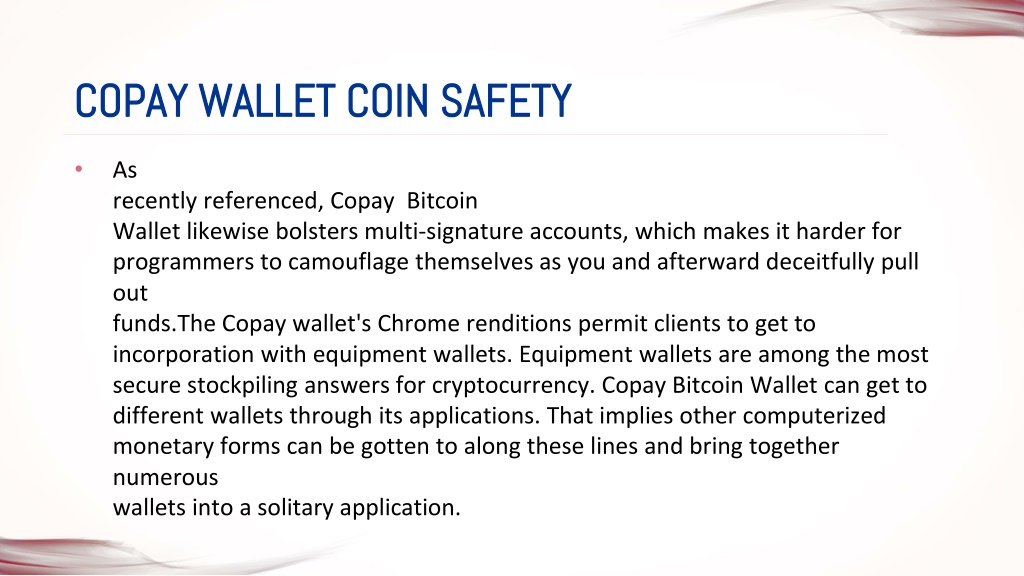 COPAY WALLET COIN SAFETY

• As recently referenced, Copay Bitcoin Wallet likewise bolsters multi-signature accounts, which makes it harder for programmers to camouflage themselves as you and afterward deceitfully pull out funds.The Copay wallet's Chrome renditions permit clients to get to incorporation with equipment wallets. Equipment wallets are among the most secure stockpiling answers for cryptocurrency. Copay Bitcoin Wallet can get to different wallets through its applications. That implies other computerized monetary forms can be gotten to along these lines and bring together numerous wallets into a solitary application.